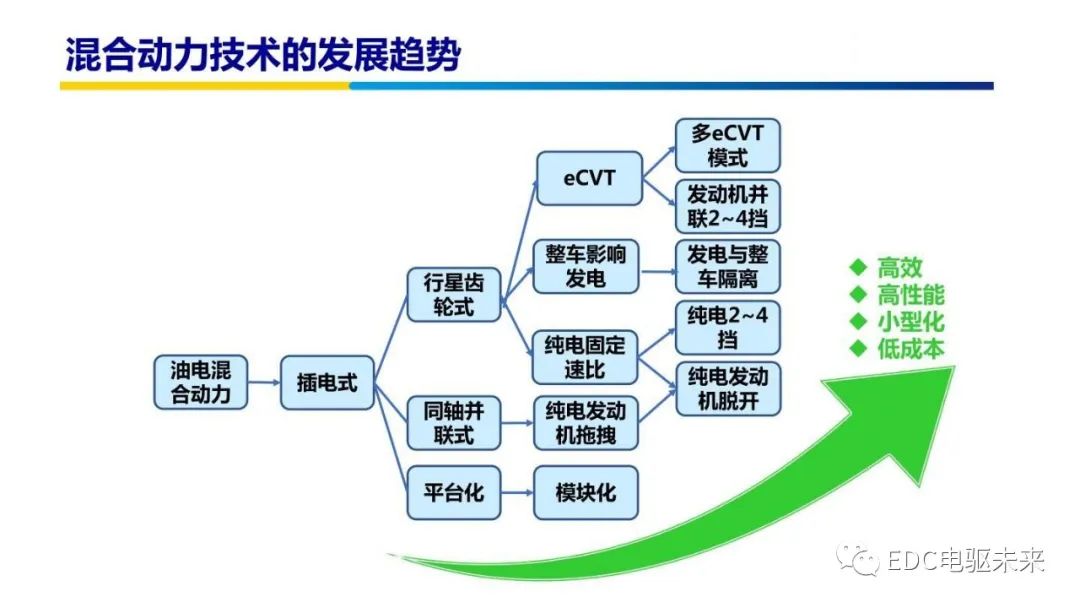 混合动力技术的发展趋势

油电混合动力

插电式

行星齿轮式

同轴并联式

平台化

eCVT

整车影响发电

纯电固定速比

纯电发动机拖拽

模块化

多eCVT模式

发动机并联2~4挡

发电与整车隔离

纯电2~4挡

纯电发动机脱开

◆ 高效
◆ 高性能
◆ 小型化
◆ 低成本

EDC电驱未来